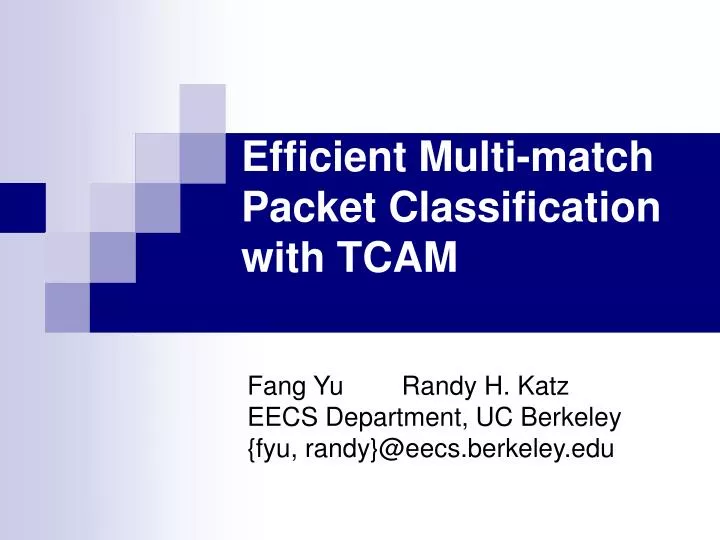 Efficient Multi-match Packet Classification with TCAM

Fang Yu Randy H. Katz
EECS Department, UC Berkeley
{fyu, randy}@eecs.berkeley.edu